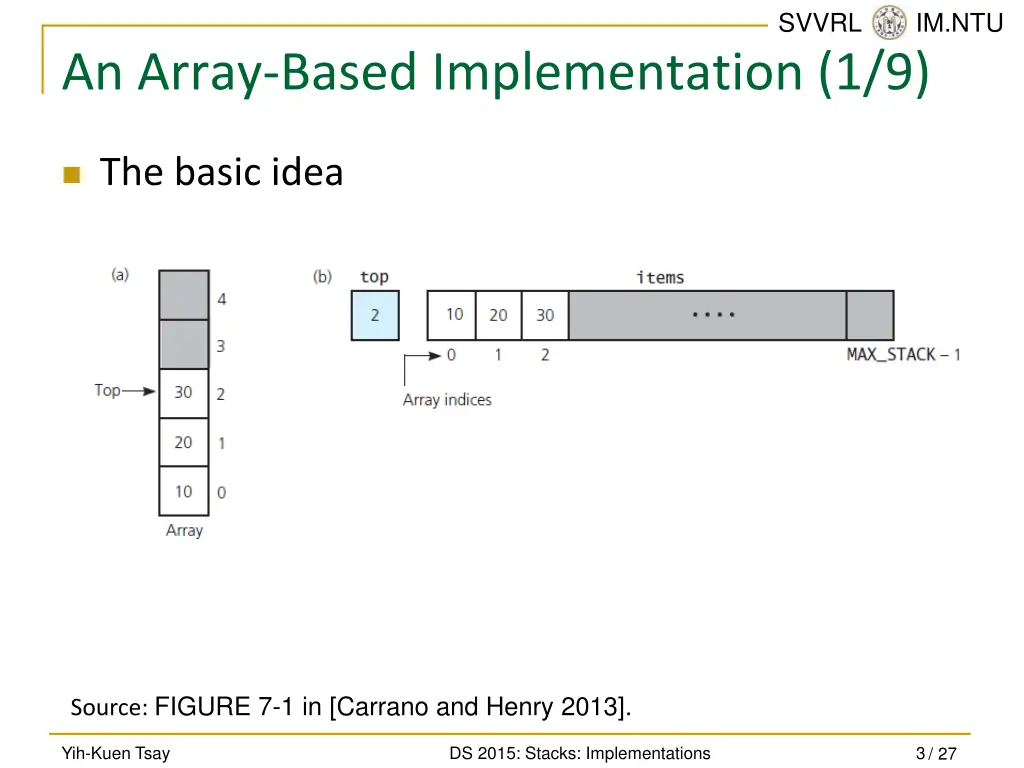 SVVRL IM.NTU

An Array-Based Implementation (1/9)

The basic idea

(a)

4
3
Top 30 2
20 1
10 0
Array

(b) top
2

items
10 20 30 ....
0 1 2 MAX_STACK – 1
Array indices

Source: FIGURE 7-1 in [Carrano and Henry 2013].

Yih-Kuen Tsay DS 2015: Stacks: Implementations 3 / 27